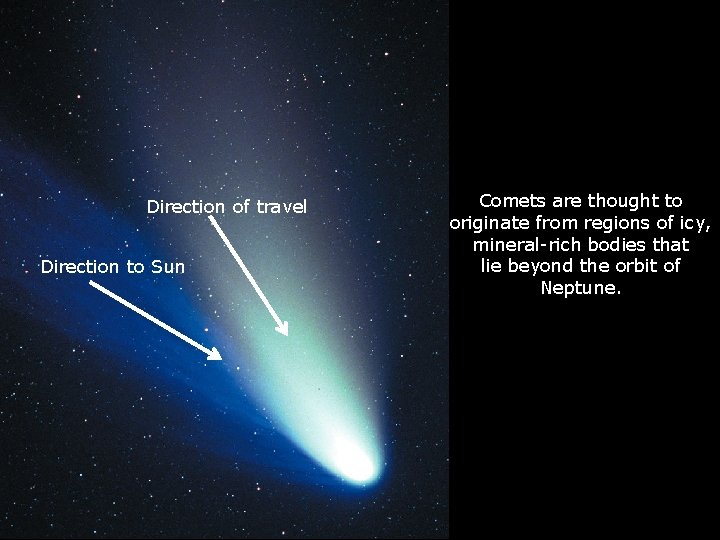 Direction of travel

Direction to Sun

Comets are thought to originate from regions of icy, mineral-rich bodies that lie beyond the orbit of Neptune.